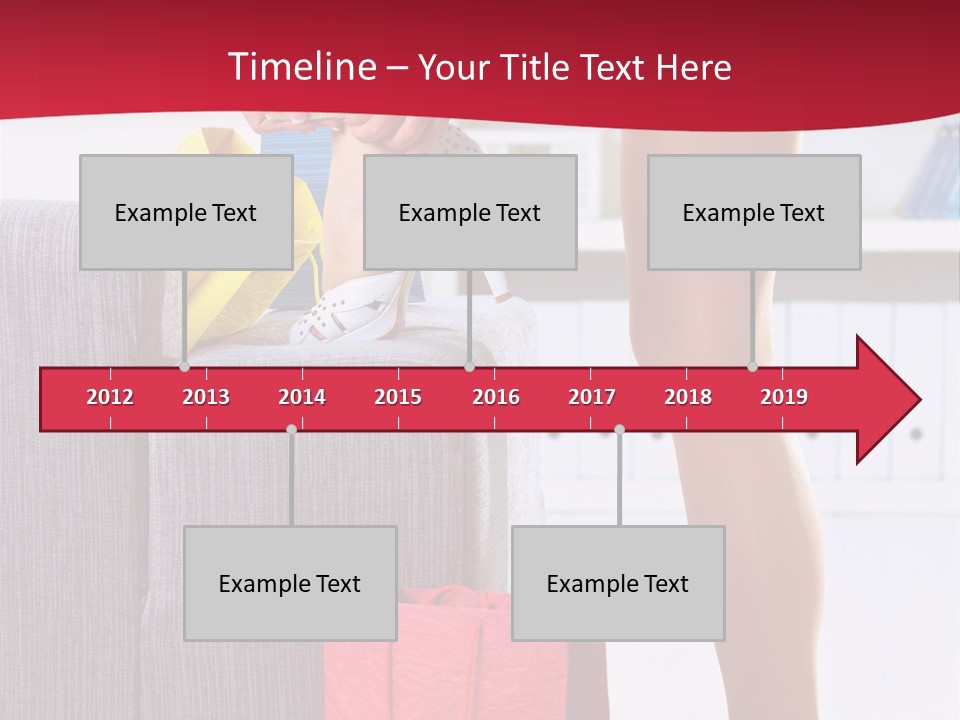 Timeline – Your Title Text Here

Example Text

Example Text

Example Text

2012 2013 2014 2015 2016 2017 2018 2019

Example Text

Example Text